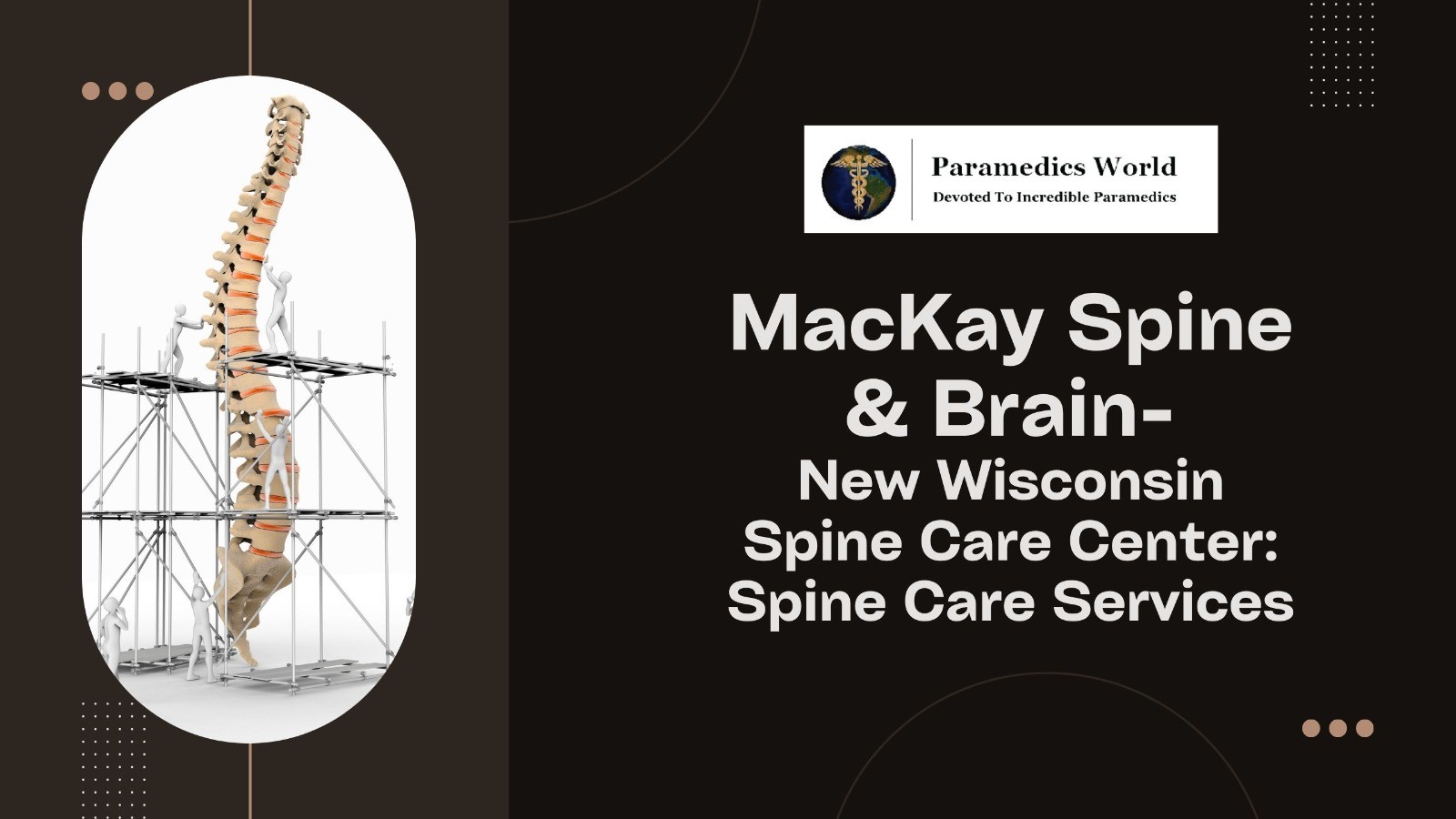 Paramedics World
Devoted To Incredible Paramedics

MacKay Spine & Brain-
New Wisconsin Spine Care Center: Spine Care Services